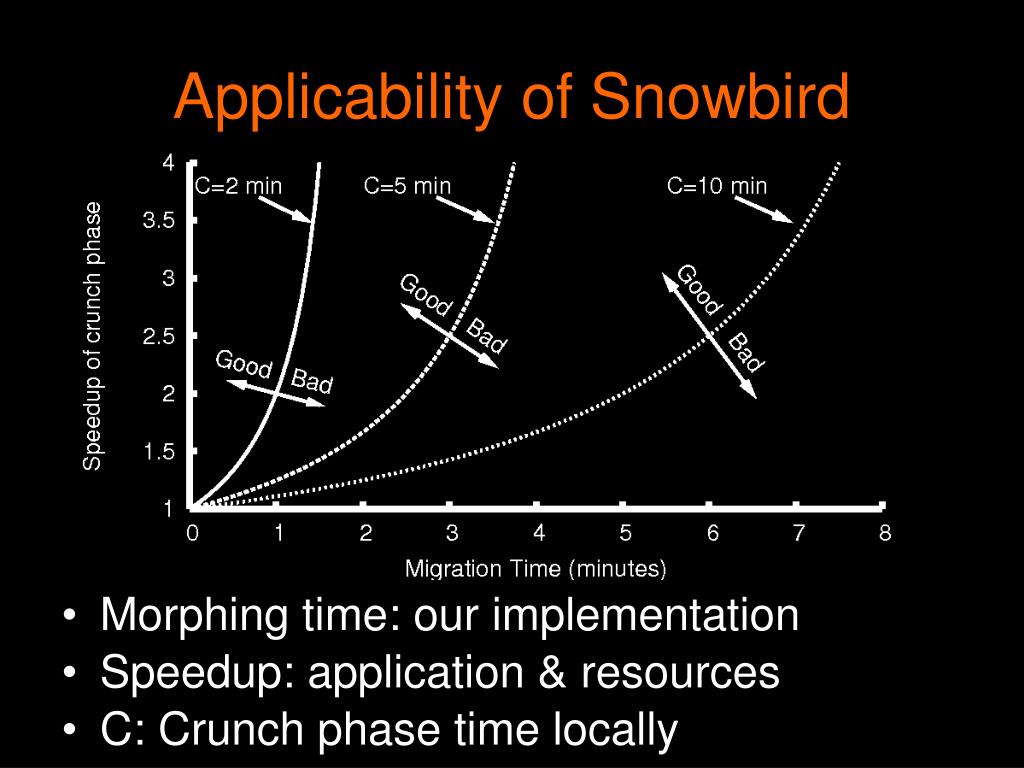 Applicability of Snowbird

Speedup of crunch phase

4
3.5
3
2.5
2
1.5
1

C=2 min
C=5 min
C=10 min

Good
Bad
Good
Bad
Good
Bad

0 1 2 3 4 5 6 7 8

Migration Time (minutes)

• Morphing time: our implementation
• Speedup: application & resources
• C: Crunch phase time locally